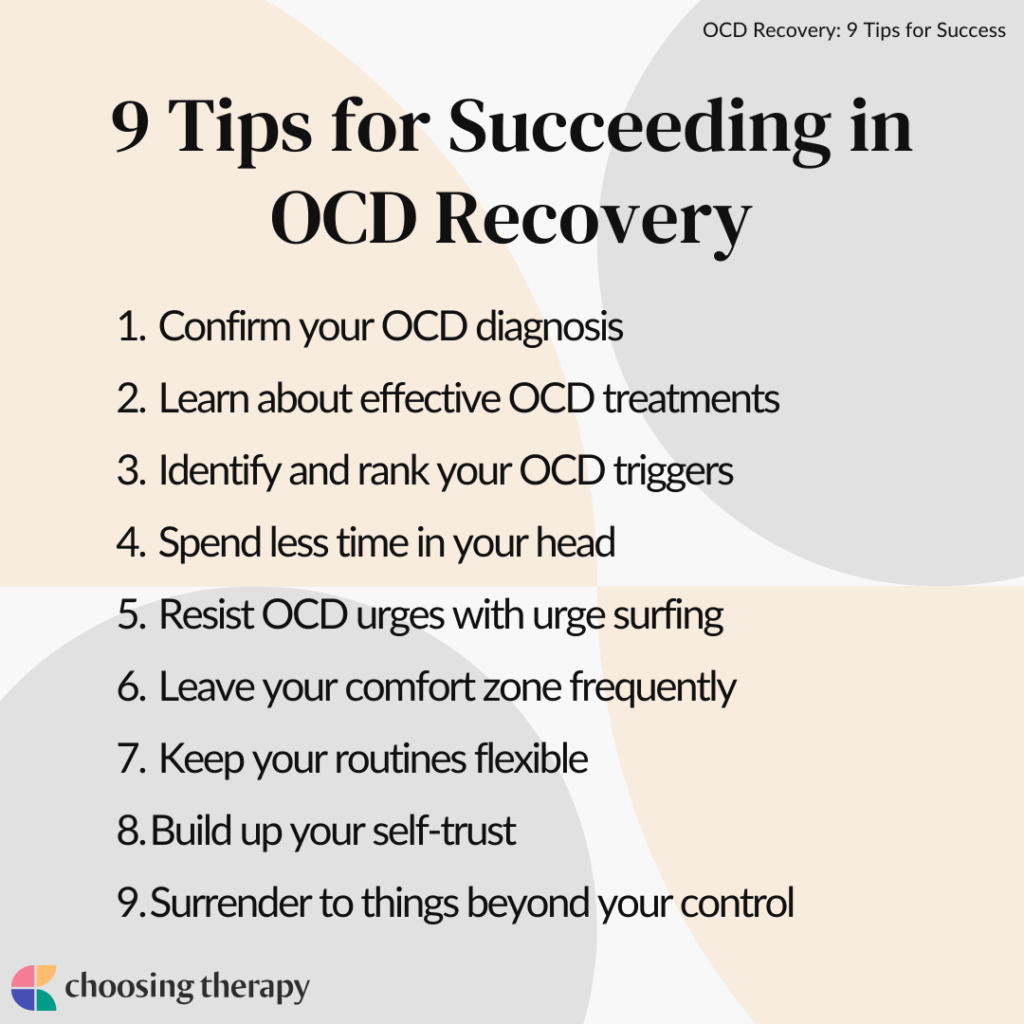 OCD Recovery: 9 Tips for Success

9 Tips for Succeeding in OCD Recovery

1. Confirm your OCD diagnosis
2. Learn about effective OCD treatments
3. Identify and rank your OCD triggers
4. Spend less time in your head
5. Resist OCD urges with urge surfing
6. Leave your comfort zone frequently
7. Keep your routines flexible
8. Build up your self-trust
9. Surrender to things beyond your control

choosing therapy